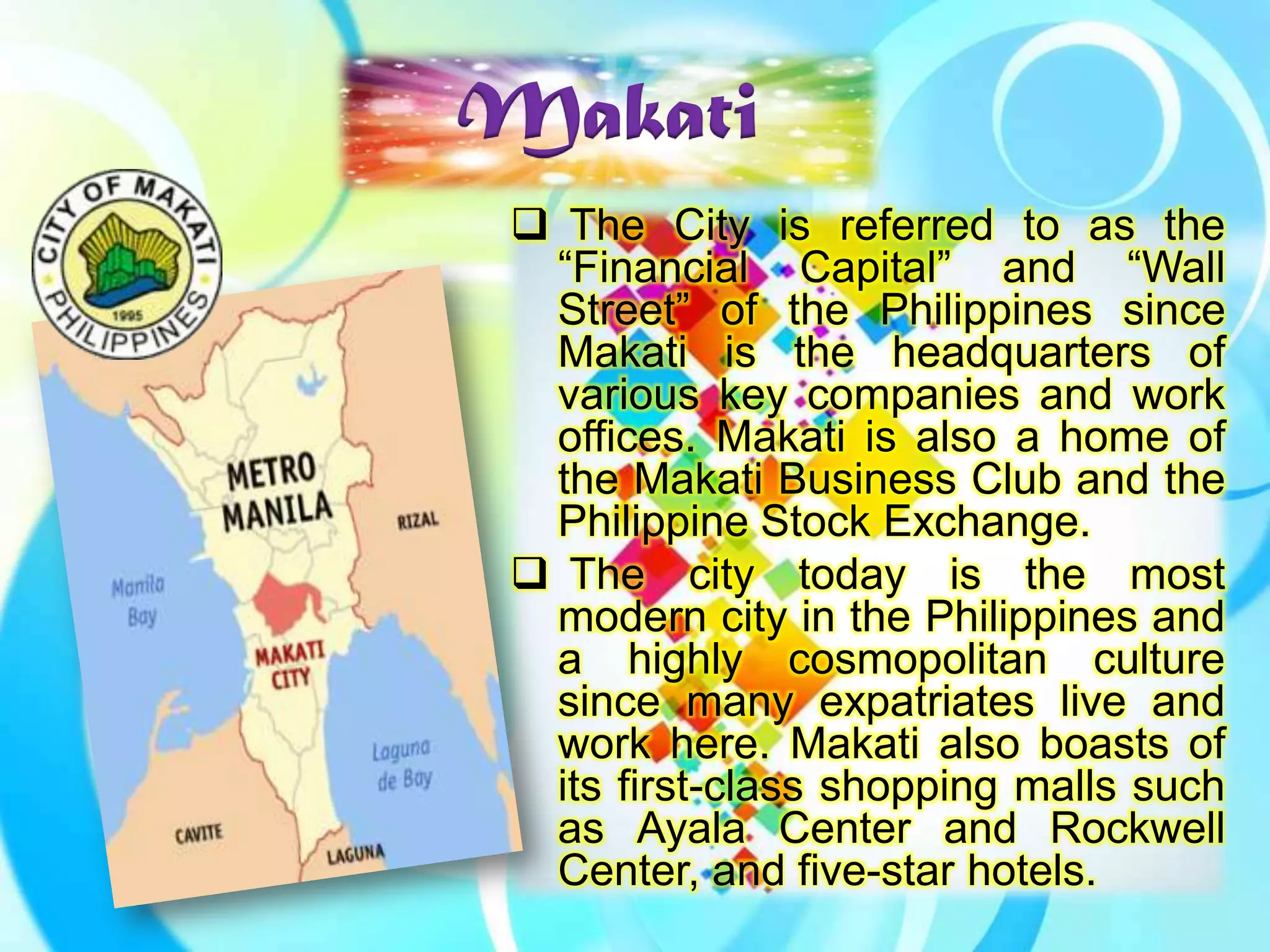 Makati

CITY OF MAKATI
1995
PHILIPPINES

METRO MANILA

RIZAL

Manila Bay

MAKATI CITY

Laguna de Bay

CAVITE

LAGUNA

❑ The City is referred to as the “Financial Capital” and “Wall Street” of the Philippines since Makati is the headquarters of various key companies and work offices. Makati is also a home of the Makati Business Club and the Philippine Stock Exchange.

❑ The city today is the most modern city in the Philippines and a highly cosmopolitan culture since many expatriates live and work here. Makati also boasts of its first-class shopping malls such as Ayala Center and Rockwell Center, and five-star hotels.